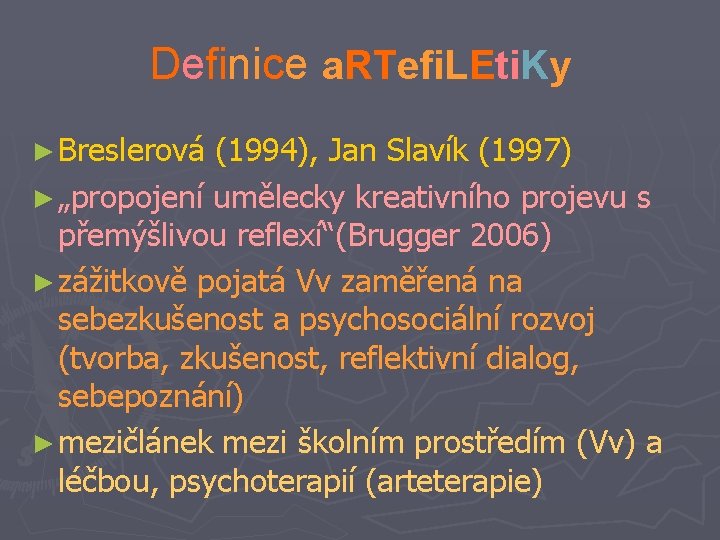 Definice aRTefiLEtiKy

► Breslerová (1994), Jan Slavík (1997)

► „propojení umělecky kreativního projevu s přemýšlivou reflexí“(Brugger 2006)

► zážitkově pojatá Vv zaměřená na sebezkušenost a psychosociální rozvoj (tvorba, zkušenost, reflektivní dialog, sebepoznání)

► mezičlánek mezi školním prostředím (Vv) a léčbou, psychoterapií (arteterapie)